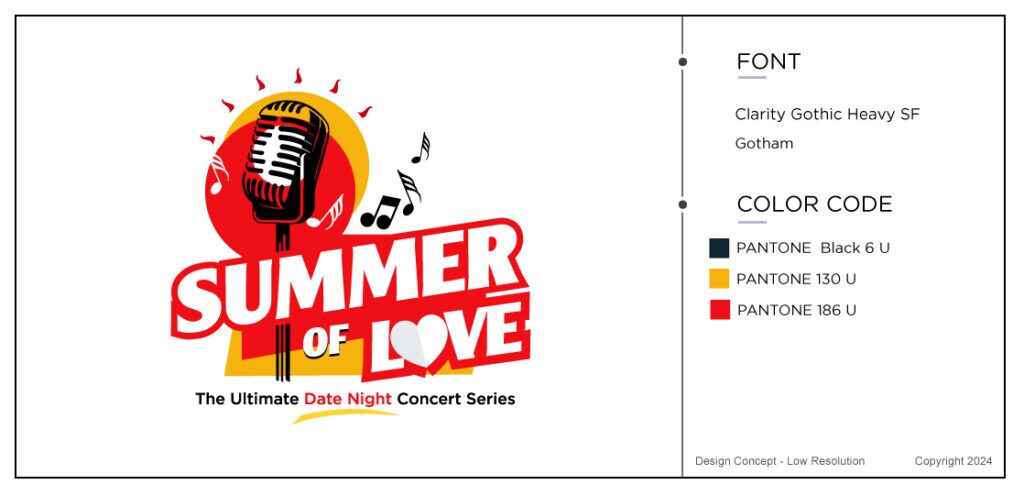 SUMMER OF LOVE

The Ultimate Date Night Concert Series

FONT

Clarity Gothic Heavy SF

Gotham

COLOR CODE

PANTONE Black 6 U

PANTONE 130 U

PANTONE 186 U

Design Concept - Low Resolution

Copyright 2024